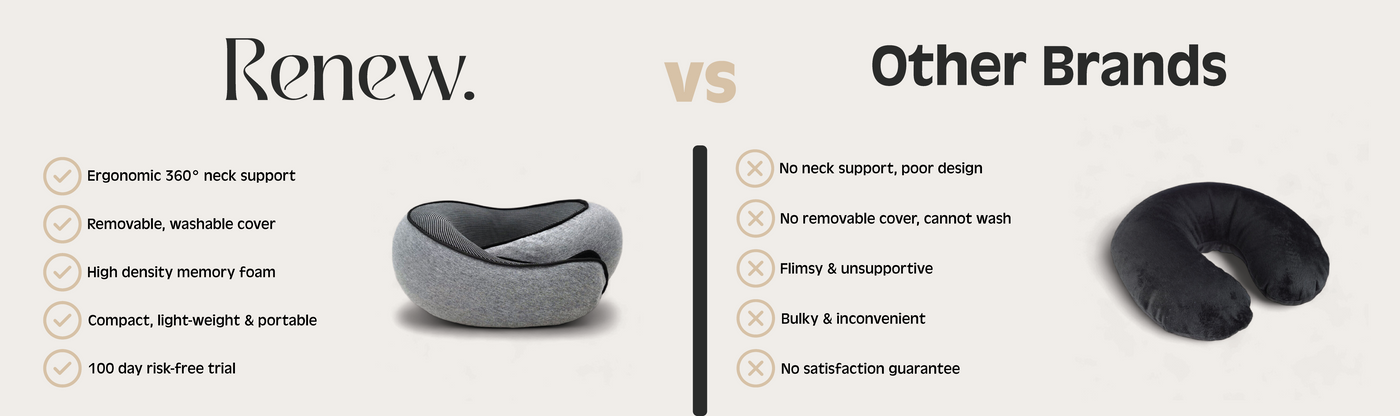 Renew.

vs

Other Brands

Ergonomic 360° neck support

Removable, washable cover

High density memory foam

Compact, light-weight & portable

100 day risk-free trial

No neck support, poor design

No removable cover, cannot wash

Flimsy & unsupportive

Bulky & inconvenient

No satisfaction guarantee